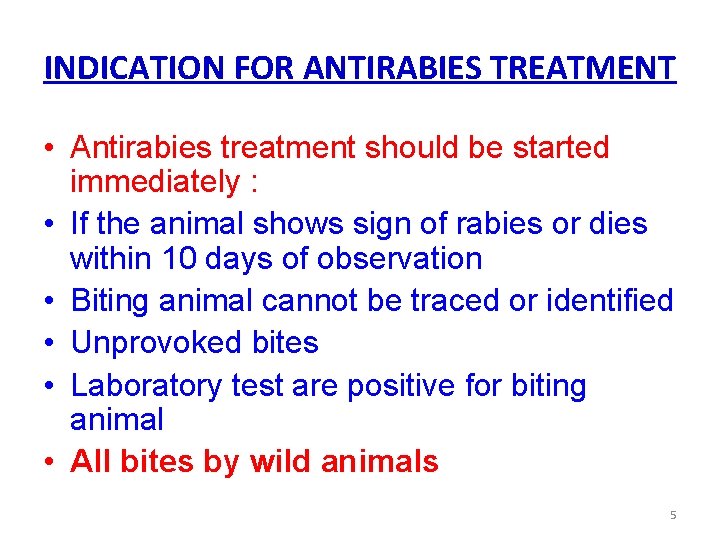 INDICATION FOR ANTIRABIES TREATMENT

• Antirabies treatment should be started immediately :
• If the animal shows sign of rabies or dies within 10 days of observation
• Biting animal cannot be traced or identified
• Unprovoked bites
• Laboratory test are positive for biting animal
• All bites by wild animals

5